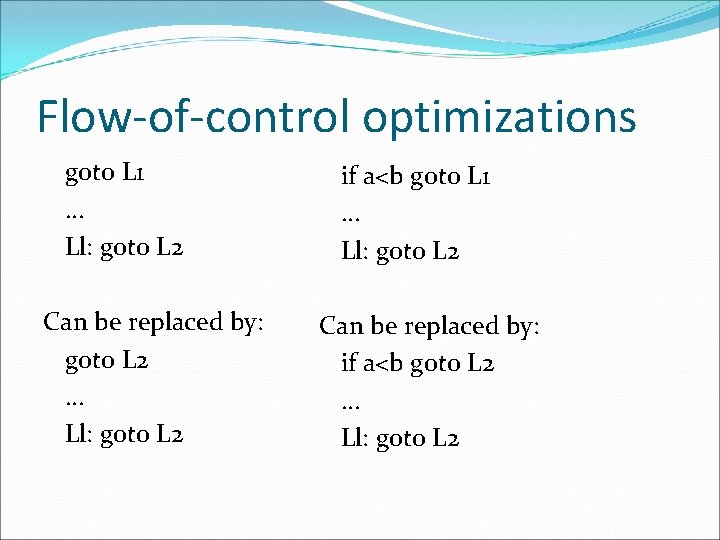 Flow-of-control optimizations

goto L1
...
Ll: goto L2

Can be replaced by:
goto L2
...
Ll: goto L2

if a<b goto L1
...
Ll: goto L2

Can be replaced by:
if a<b goto L2
...
Ll: goto L2